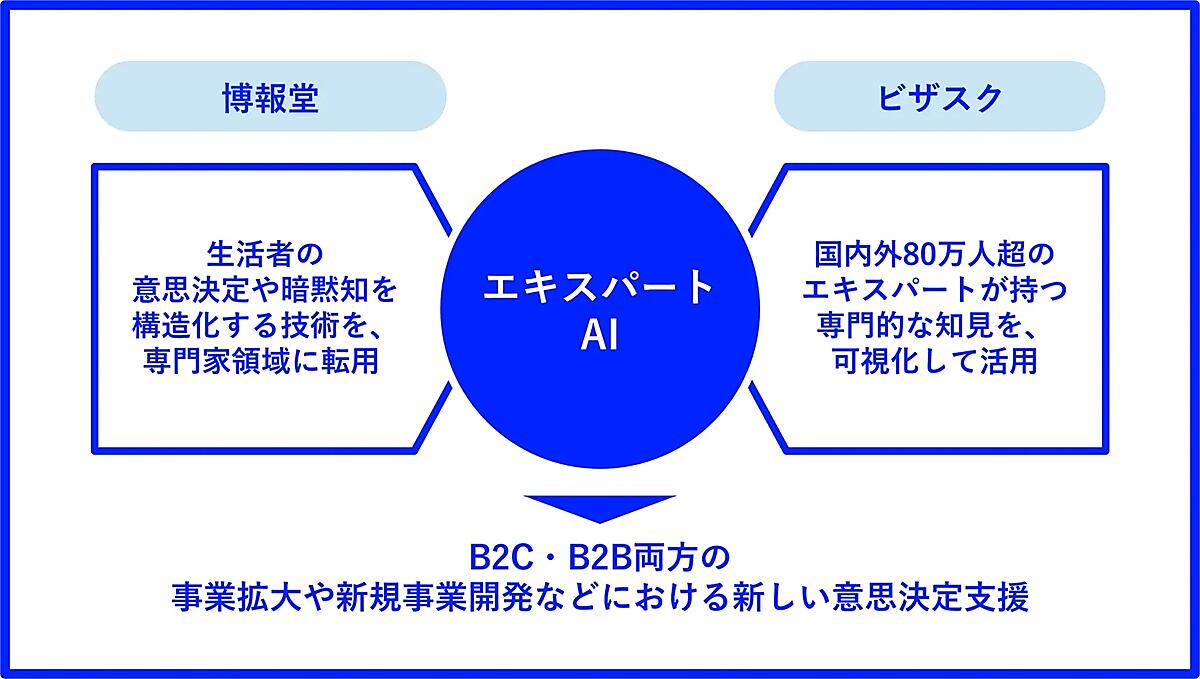 博報堂

ビザスク

生活者の
意思決定や暗黙知を
構造化する技術を、
専門家領域に転用

エキスパート
AI

国内外80万人超の
エキスパートが持つ
専門的な知見を、
可視化して活用

B2C・B2B両方の
事業拡大や新規事業開発などにおける新しい意思決定支援